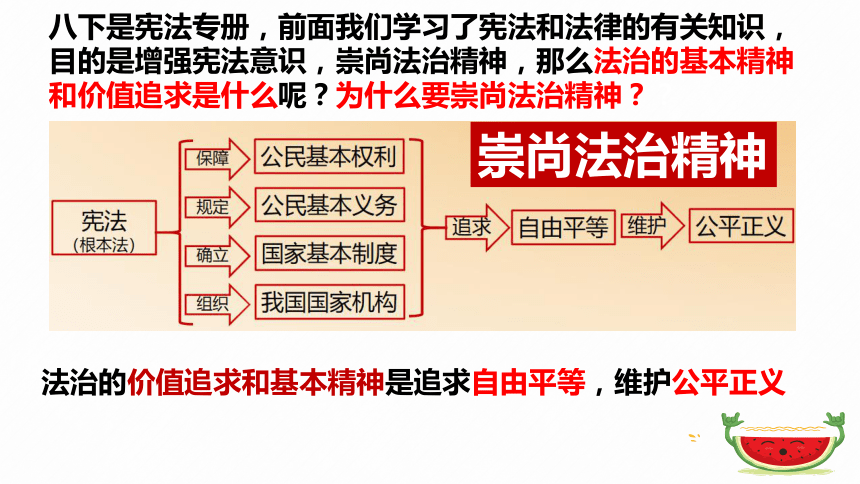 八下是宪法专册，前面我们学习了宪法和法律的有关知识，目的是增强宪法意识，崇尚法治精神，那么法治的基本精神和价值追求是什么呢？为什么要崇尚法治精神？

崇尚法治精神

宪法
（根本法）

保障 公民基本权利
规定 公民基本义务
确立 国家基本制度
组织 我国国家机构

追求 自由平等 维护 公平正义

法治的价值追求和基本精神是追求自由平等，维护公平正义